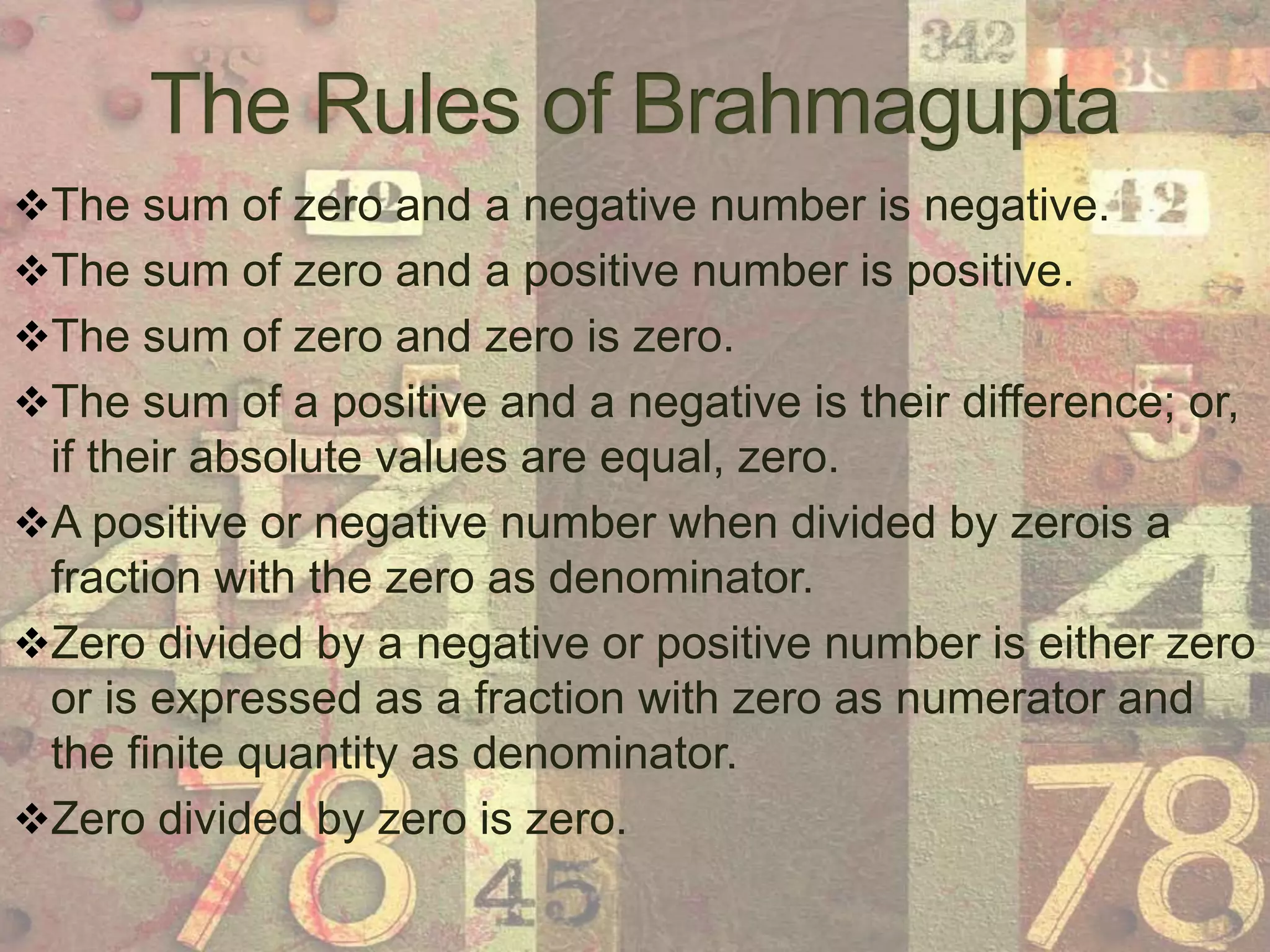 The Rules of Brahmagupta

❖The sum of zero and a negative number is negative.

❖The sum of zero and a positive number is positive.

❖The sum of zero and zero is zero.

❖The sum of a positive and a negative is their difference; or, if their absolute values are equal, zero.

❖A positive or negative number when divided by zerois a fraction with the zero as denominator.

❖Zero divided by a negative or positive number is either zero or is expressed as a fraction with zero as numerator and the finite quantity as denominator.

❖Zero divided by zero is zero.